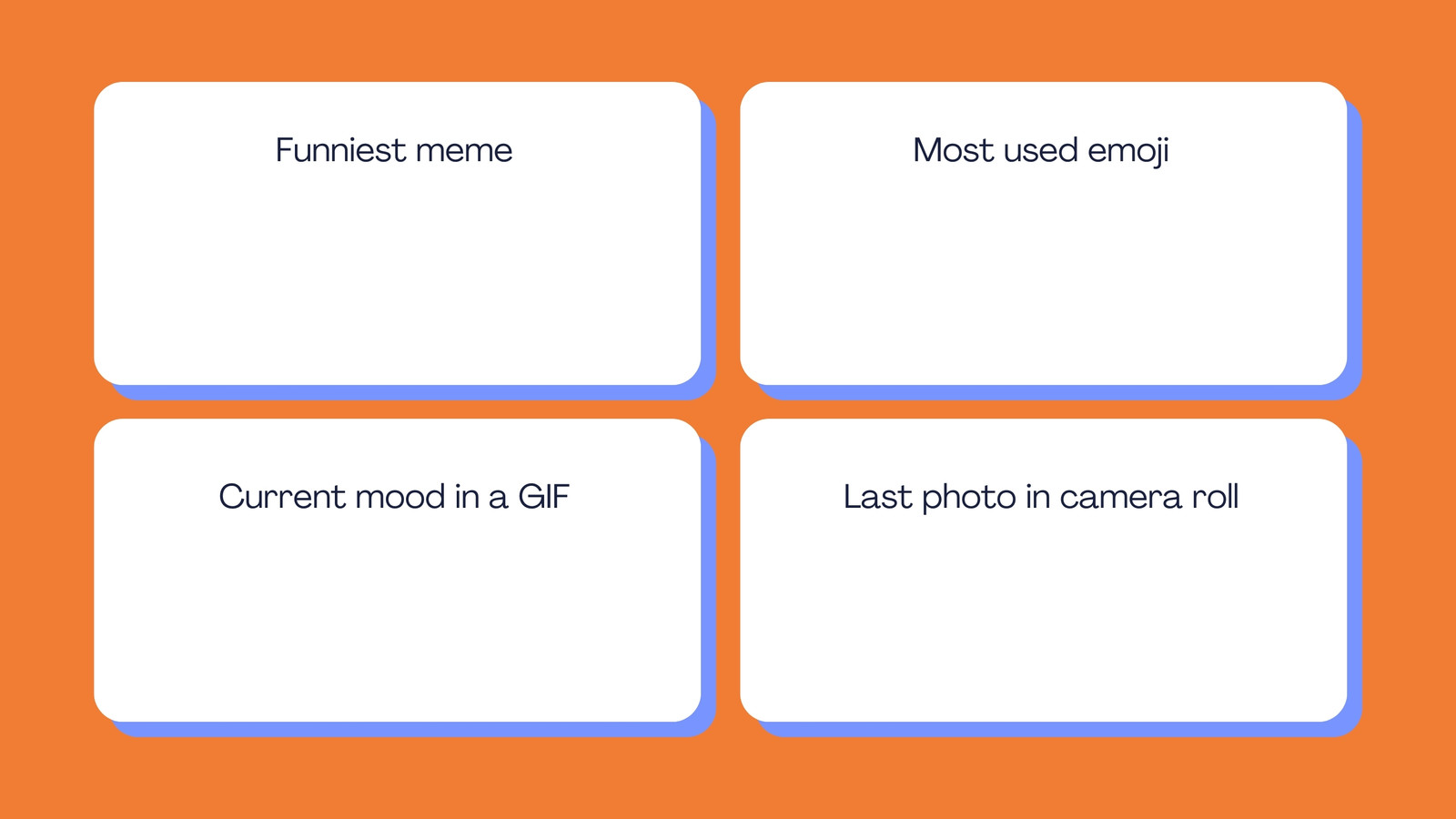 Funniest meme

Most used emoji

Current mood in a GIF

Last photo in camera roll